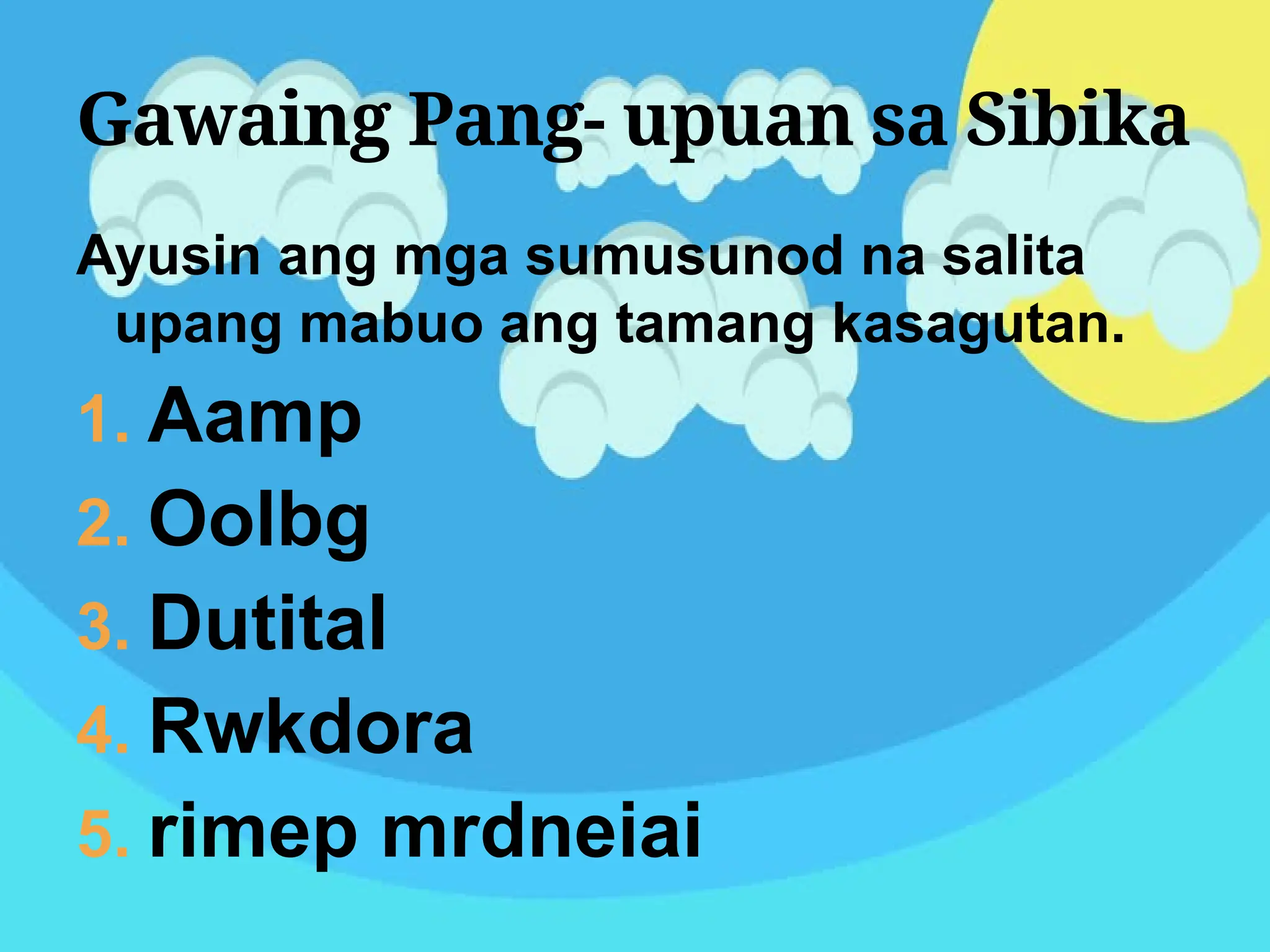 Gawaing Pang- upuan sa Sibika

Ayusin ang mga sumusunod na salita upang mabuo ang tamang kasagutan.

1. Aamp
2. Oolbg
3. Dutital
4. Rwkdora
5. rimep mrdneiai